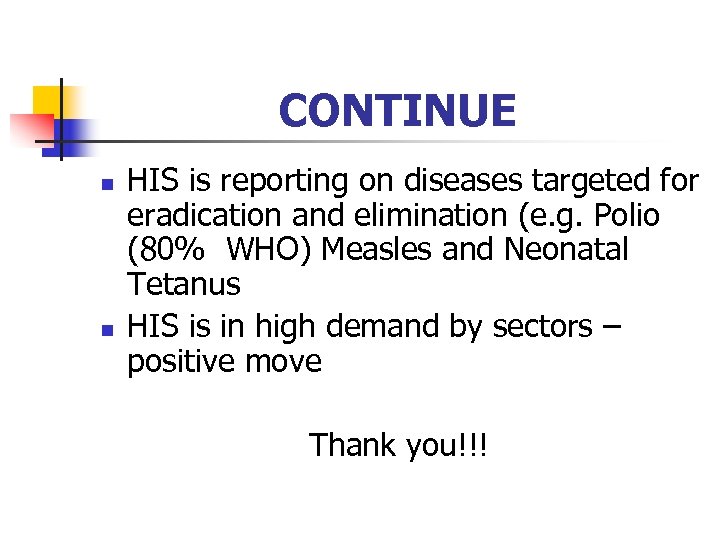 CONTINUE

- HIS is reporting on diseases targeted for eradication and elimination (e.g. Polio (80%  WHO) Measles and Neonatal Tetanus
- HIS is in high demand by sectors – positive move

Thank you!!!